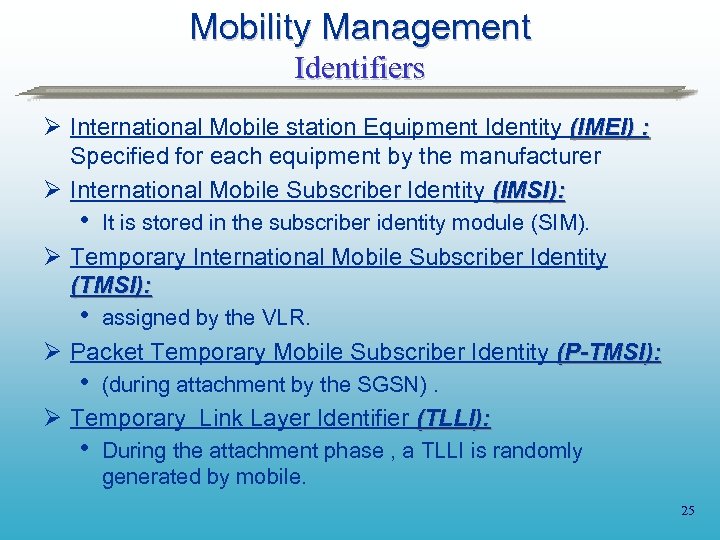 Mobility Management
Identifiers

➢ International Mobile station Equipment Identity (IMEI) : Specified for each equipment by the manufacturer

➢ International Mobile Subscriber Identity (IMSI):
• It is stored in the subscriber identity module (SIM).

➢ Temporary International Mobile Subscriber Identity (TMSI):
• assigned by the VLR.

➢ Packet Temporary Mobile Subscriber Identity (P-TMSI):
• (during attachment by the SGSN) .

➢ Temporary  Link Layer Identifier (TLLI):
• During the attachment phase , a TLLI is randomly generated by mobile.

25